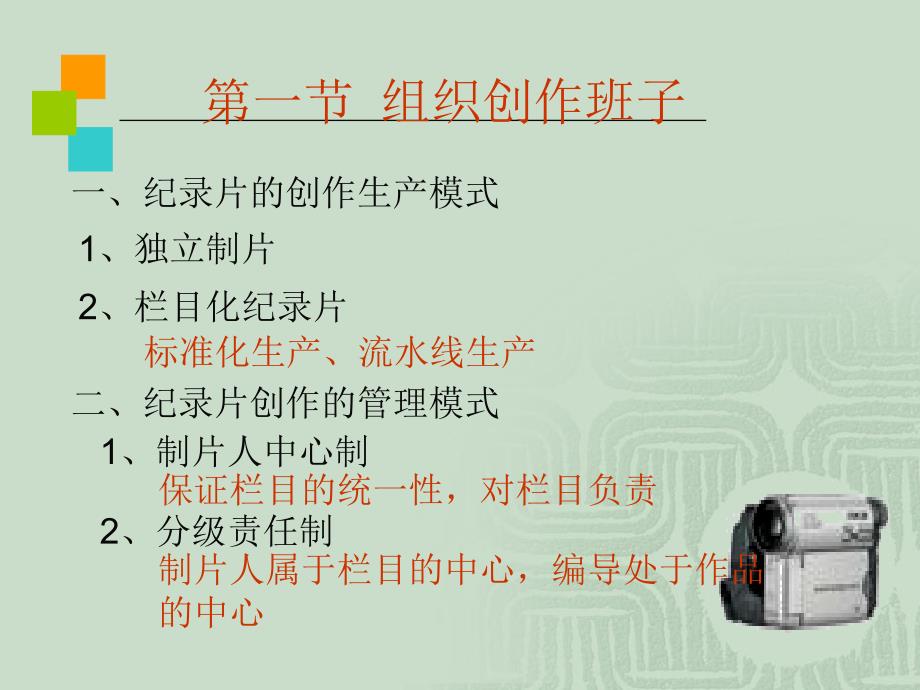 第一节 组织创作班子

一、纪录片的创作生产模式

1、独立制片

2、栏目化纪录片

标准化生产、流水线生产

二、纪录片创作的管理模式

1、制片人中心制

保证栏目的统一性，对栏目负责

2、分级责任制

制片人属于栏目的中心，编导处于作品的中心